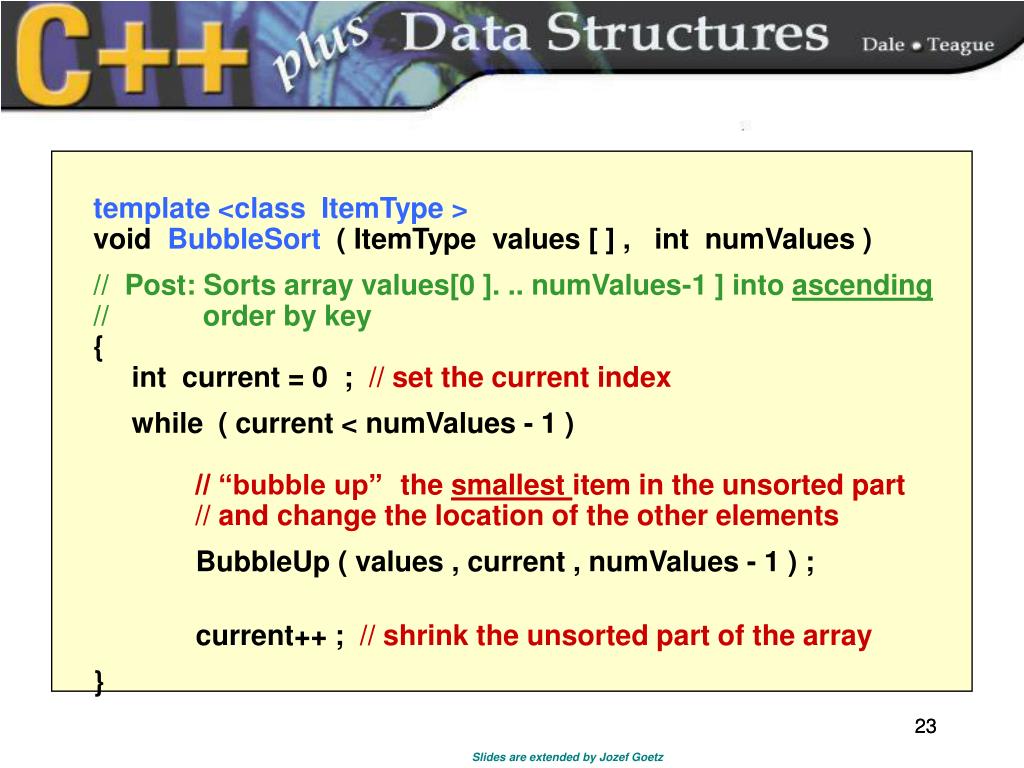 C++ plus Data Structures Dale • Teague

template <class ItemType >
void BubbleSort ( ItemType values [ ] , int numValues )
// Post: Sorts array values[0 ]. .. numValues-1 ] into ascending
// order by key
{
int current = 0 ; // set the current index
while ( current < numValues - 1 )

// “bubble up” the smallest item in the unsorted part
// and change the location of the other elements
BubbleUp ( values , current , numValues - 1 ) ;

current++ ; // shrink the unsorted part of the array
}

23

Slides are extended by Jozef Goetz